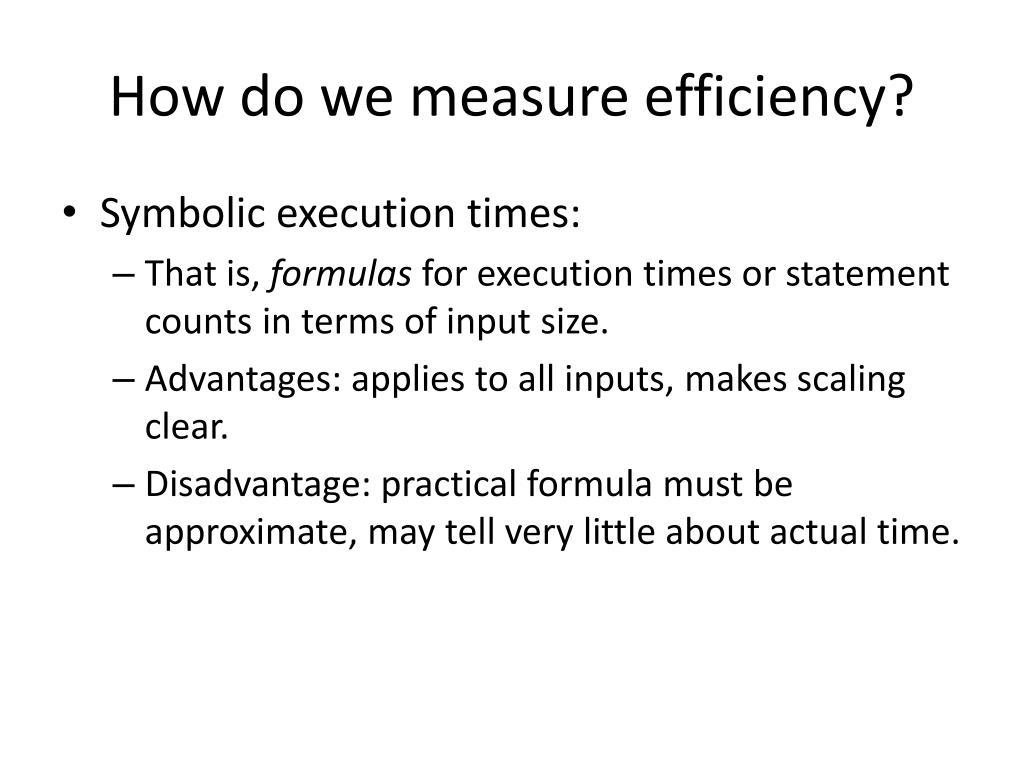 How do we measure efficiency?

• Symbolic execution times:

– That is, formulas for execution times or statement counts in terms of input size.

– Advantages: applies to all inputs, makes scaling clear.

– Disadvantage: practical formula must be approximate, may tell very little about actual time.